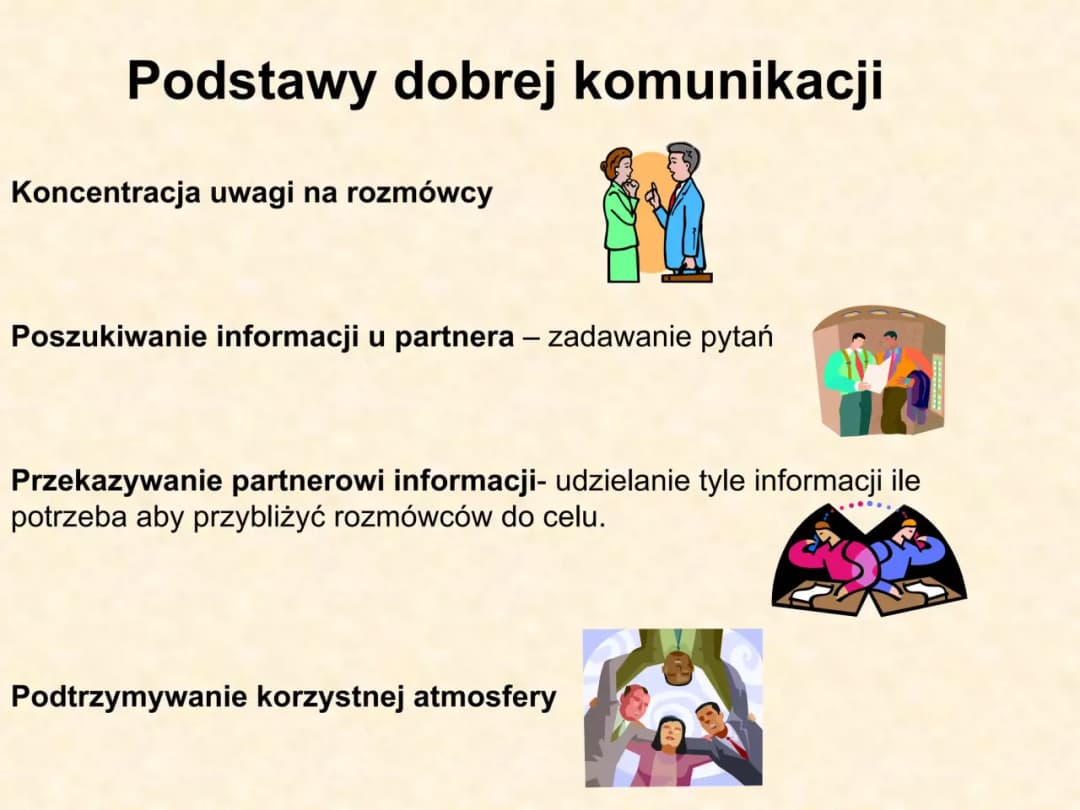 Podstawy dobrej komunikacji

Koncentracja uwagi na rozmówcy

Poszukiwanie informacji u partnera – zadawanie pytań

Przekazywanie partnerowi informacji- udzielanie tyle informacji ile potrzeba aby przybliżyć rozmówców do celu.

Podtrzymywanie korzystnej atmosfery